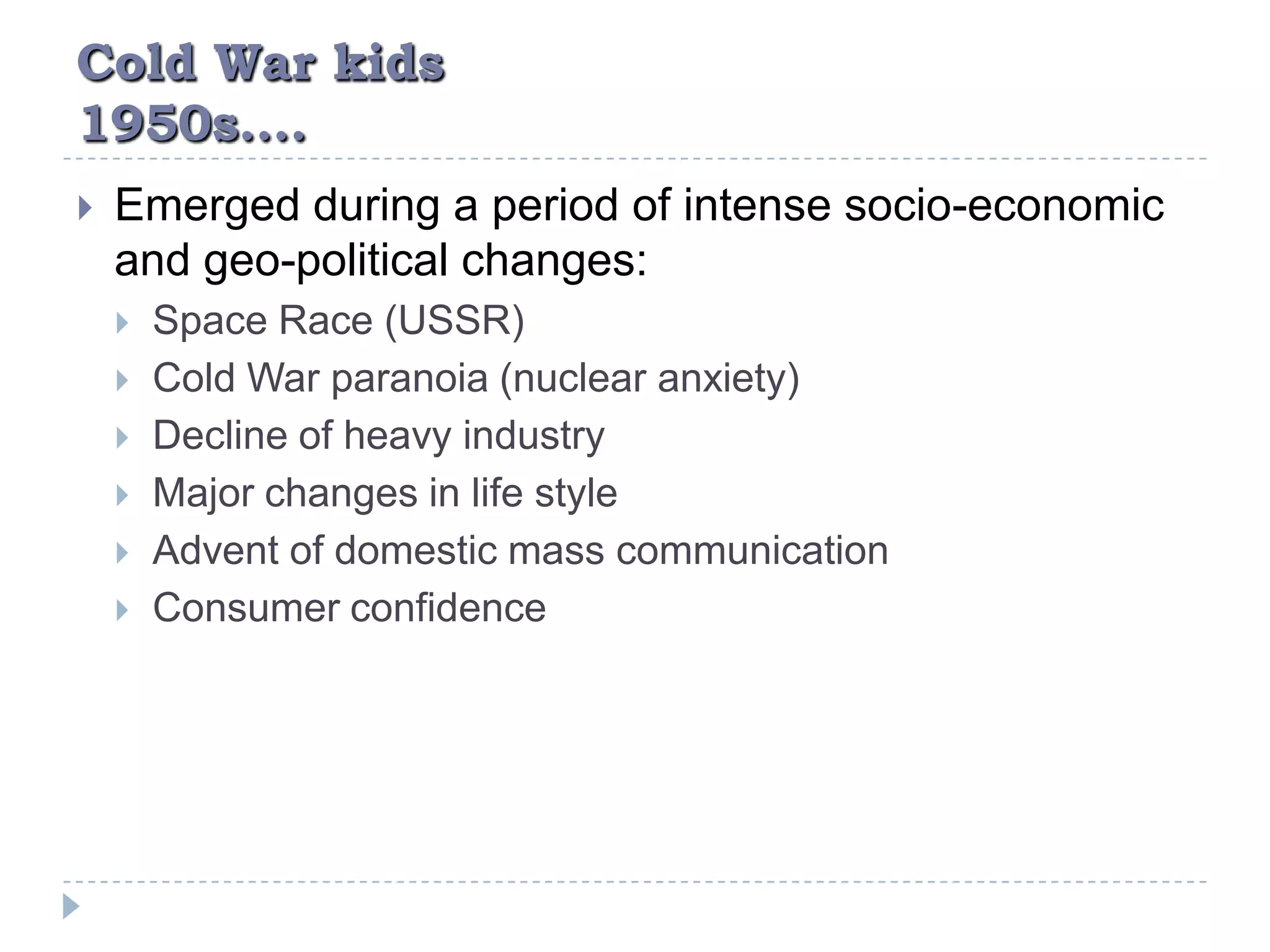 Cold War kids
1950s….

Emerged during a period of intense socio-economic and geo-political changes:

Space Race (USSR)

Cold War paranoia (nuclear anxiety)

Decline of heavy industry

Major changes in life style

Advent of domestic mass communication

Consumer confidence